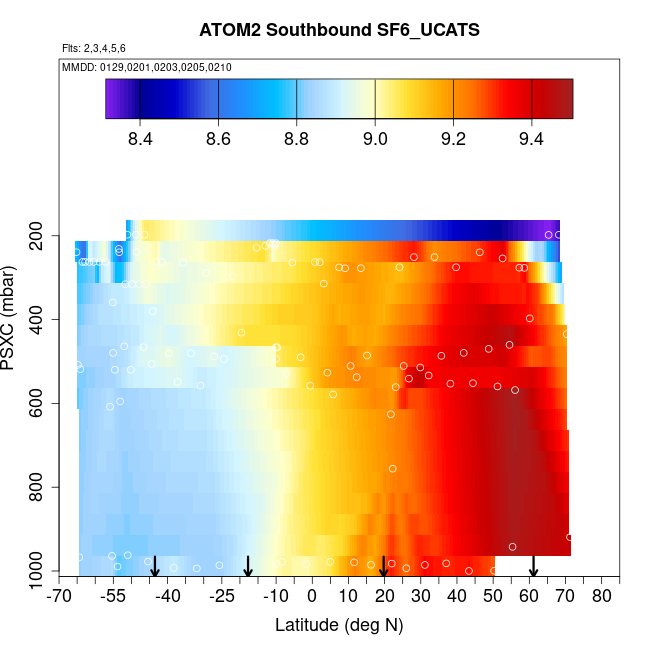 ATOM2 Southbound SF6_UCATS

Flts: 2,3,4,5,6

MMDD: 0129,0201,0203,0205,0210

8.4 8.6 8.8 9.0 9.2 9.4

PSXC (mbar)

200
400
600
800
1000

-70 -55 -40 -25 -10 0 10 20 30 40 50 60 70 80

Latitude (deg N)